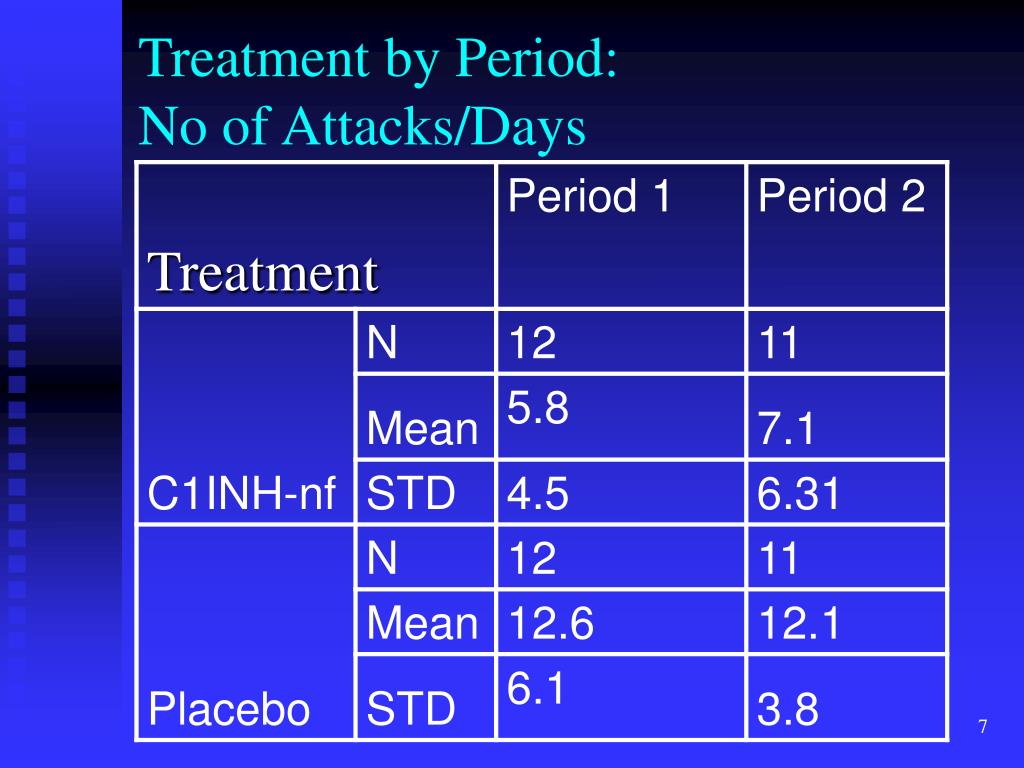 Treatment by Period:
No of Attacks/Days

| Treatment | | Period 1 | Period 2 |
|---|---|---|---|
| C1INH-nf | N | 12 | 11 |
| | Mean | 5.8 | 7.1 |
| | STD | 4.5 | 6.31 |
| Placebo | N | 12 | 11 |
| | Mean | 12.6 | 12.1 |
| | STD | 6.1 | 3.8 |

7